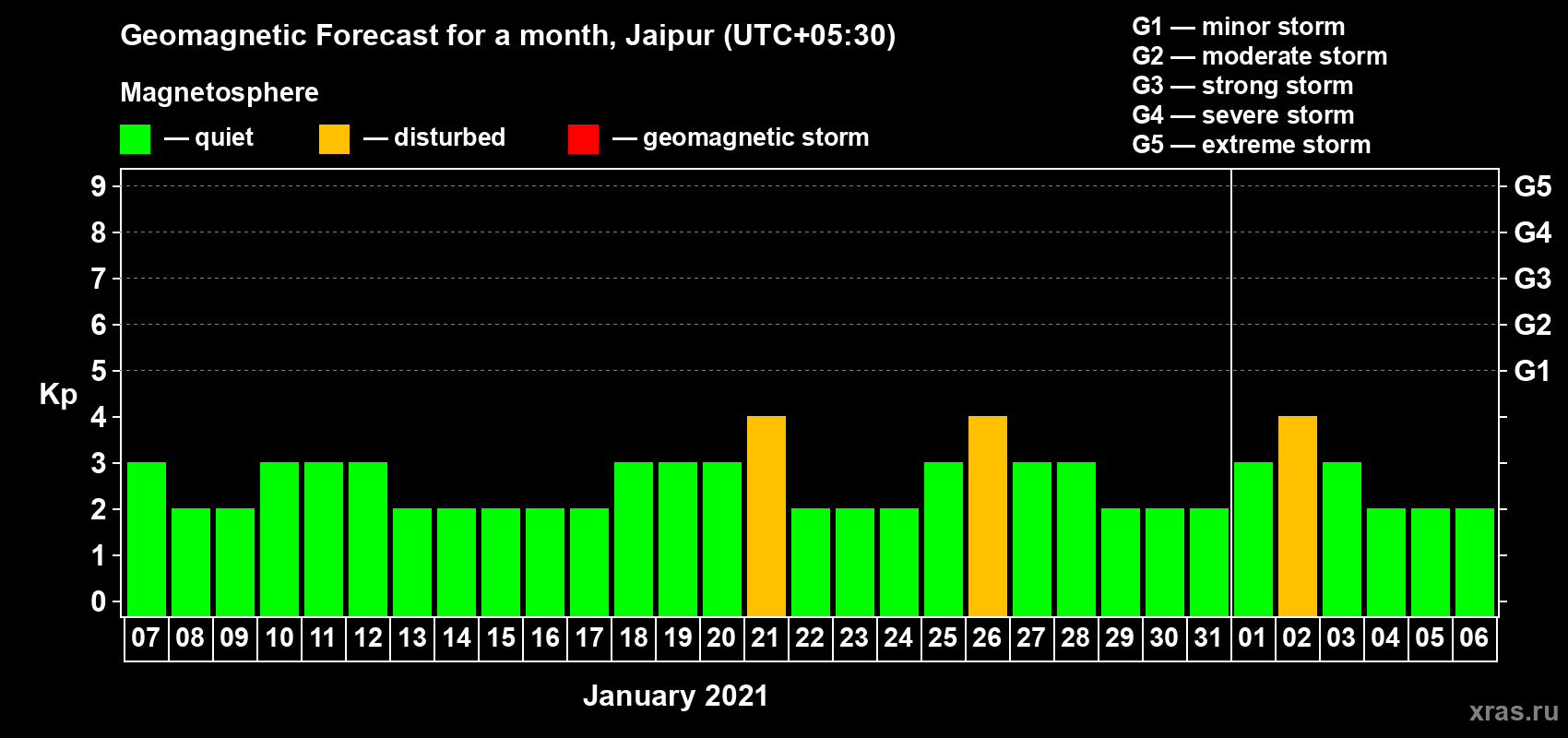 Geomagnetic Forecast for a month, Jaipur (UTC+05:30)

Magnetosphere

— quiet — disturbed — geomagnetic storm

G1 — minor storm
G2 — moderate storm
G3 — strong storm
G4 — severe storm
G5 — extreme storm

Kp

9 8 7 6 5 4 3 2 1 0

G5 G4 G3 G2 G1

07 08 09 10 11 12 13 14 15 16 17 18 19 20 21 22 23 24 25 26 27 28 29 30 31 01 02 03 04 05 06

January 2021

xras.ru